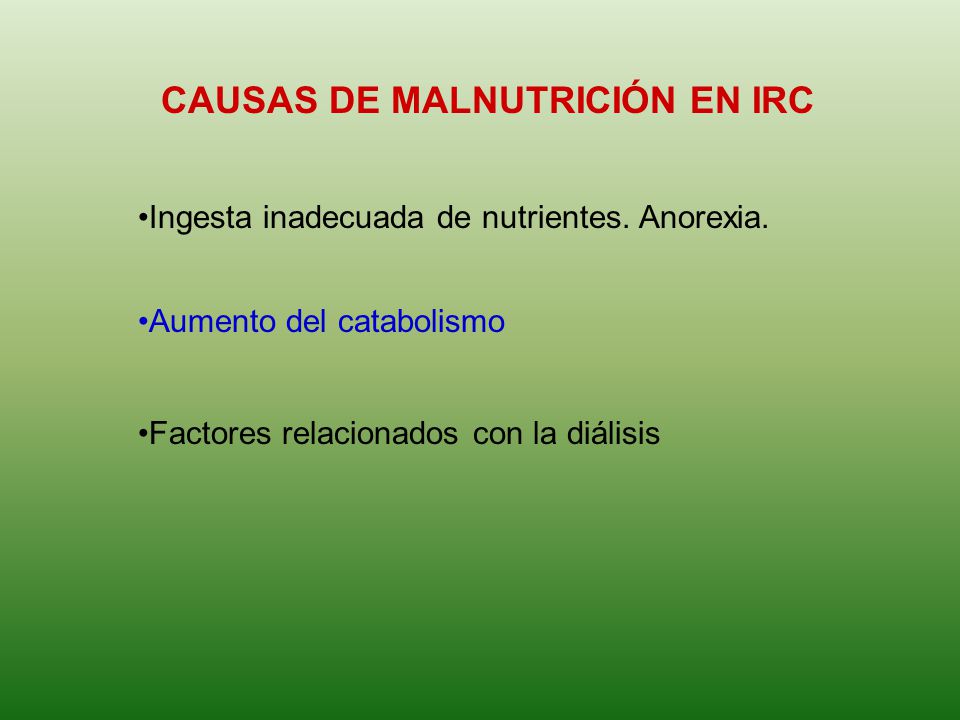 CAUSAS DE MALNUTRICIÓN EN IRC

•Ingesta inadecuada de nutrientes. Anorexia.

•Aumento del catabolismo

•Factores relacionados con la diálisis